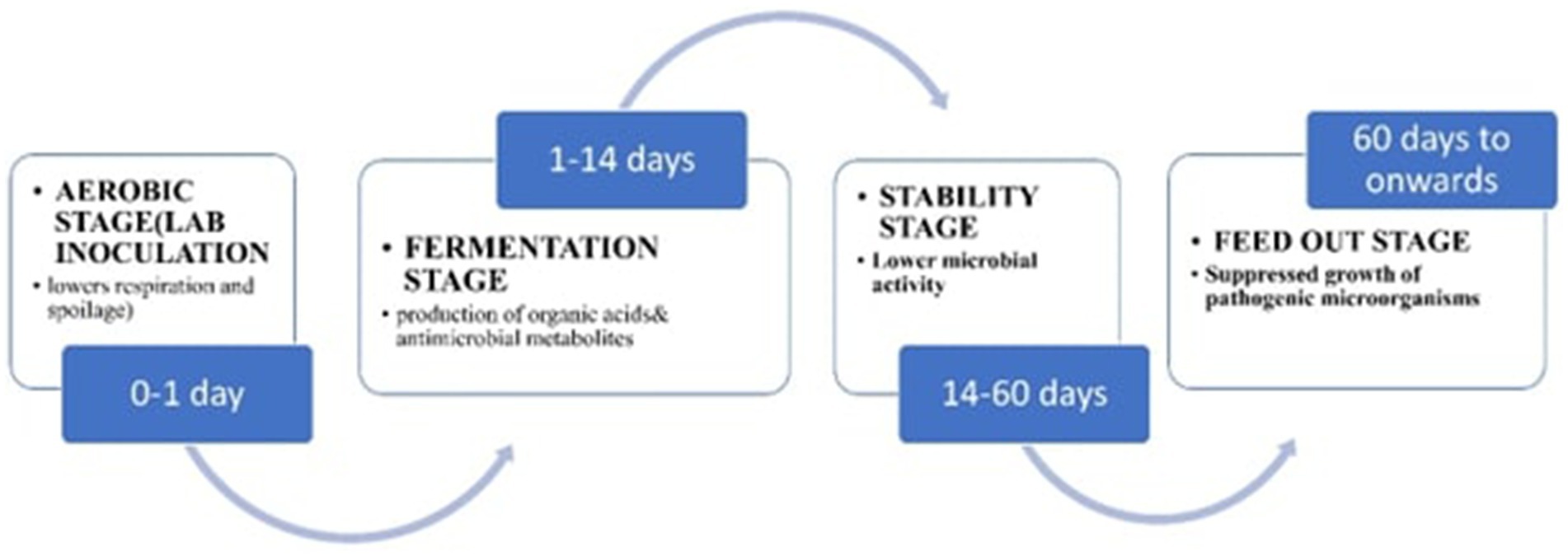 • AEROBIC STAGE(LAB INOCULATION

• lowers respiration and spoilage)

0-1 day

1-14 days

• FERMENTATION STAGE

• production of organic acids& antimicrobial metabolites

• STABILITY STAGE

• Lower microbial activity

14-60 days

60 days to onwards

• FEED OUT STAGE

• Suppressed growth of pathogenic microorganisms